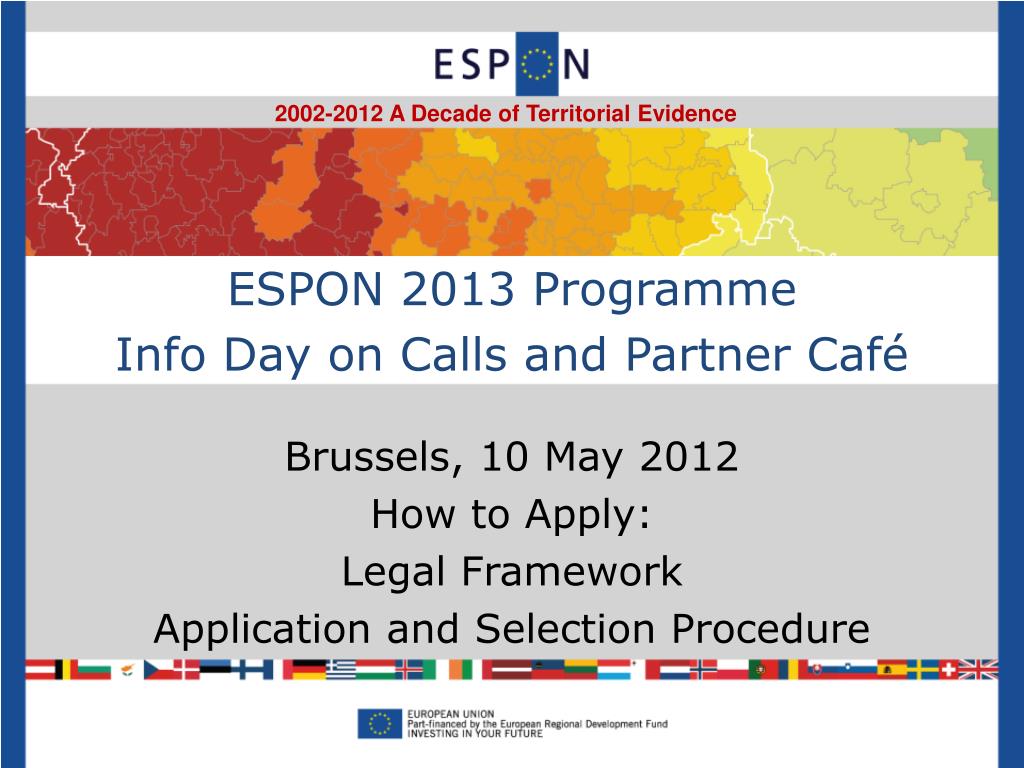 ESPON

2002-2012 A Decade of Territorial Evidence

ESPON 2013 Programme
Info Day on Calls and Partner Café

Brussels, 10 May 2012
How to Apply:
Legal Framework
Application and Selection Procedure

EUROPEAN UNION
Part-financed by the European Regional Development Fund
INVESTING IN YOUR FUTURE